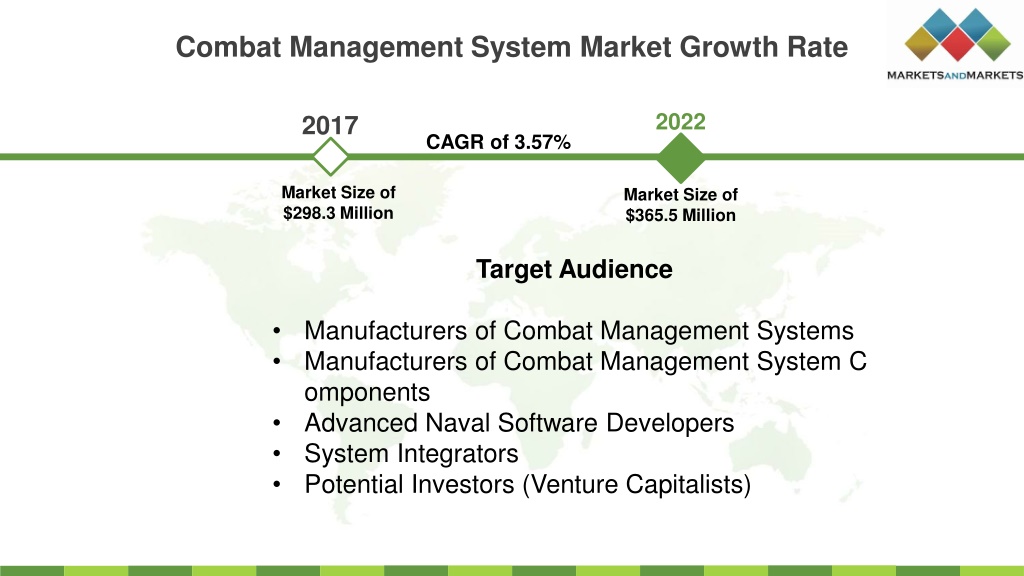 Combat Management System Market Growth Rate

MARKETSANDMARKETS

2017

CAGR of 3.57%

2022

Market Size of $298.3 Million

Market Size of $365.5 Million

Target Audience

• Manufacturers of Combat Management Systems
• Manufacturers of Combat Management System C omponents
• Advanced Naval Software Developers
• System Integrators
• Potential Investors (Venture Capitalists)